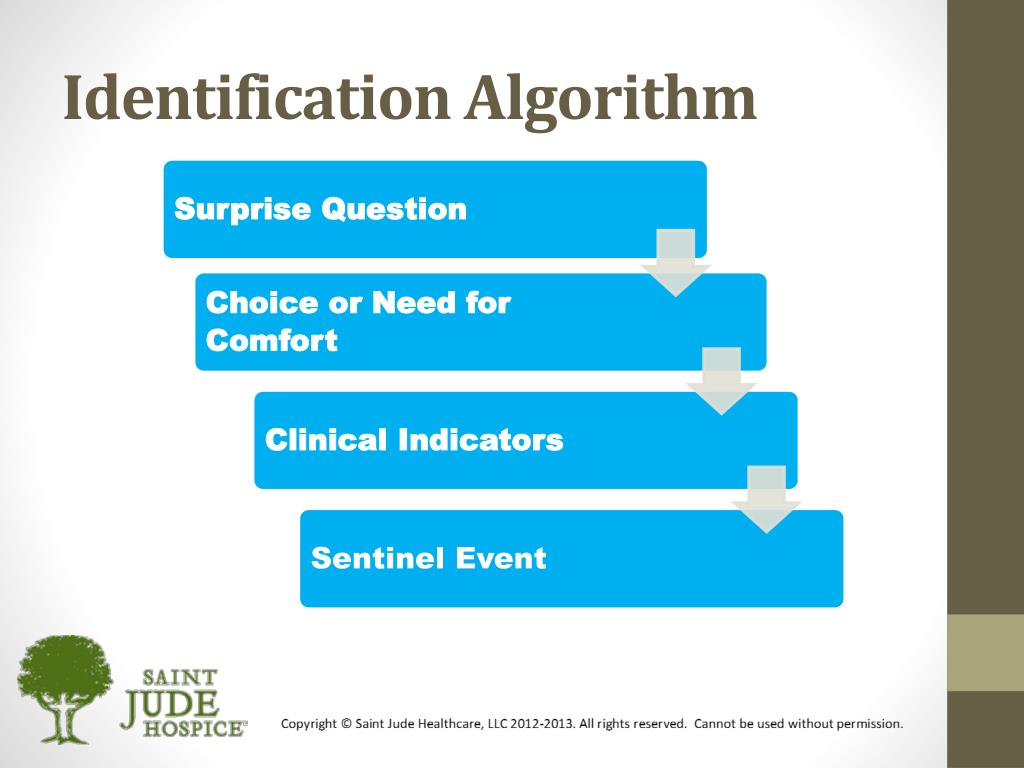 Identification Algorithm

Surprise Question

Choice or Need for Comfort

Clinical Indicators

Sentinel Event

SAINT JUDE HOSPICE™

Copyright © Saint Jude Healthcare, LLC 2012-2013. All rights reserved. Cannot be used without permission.